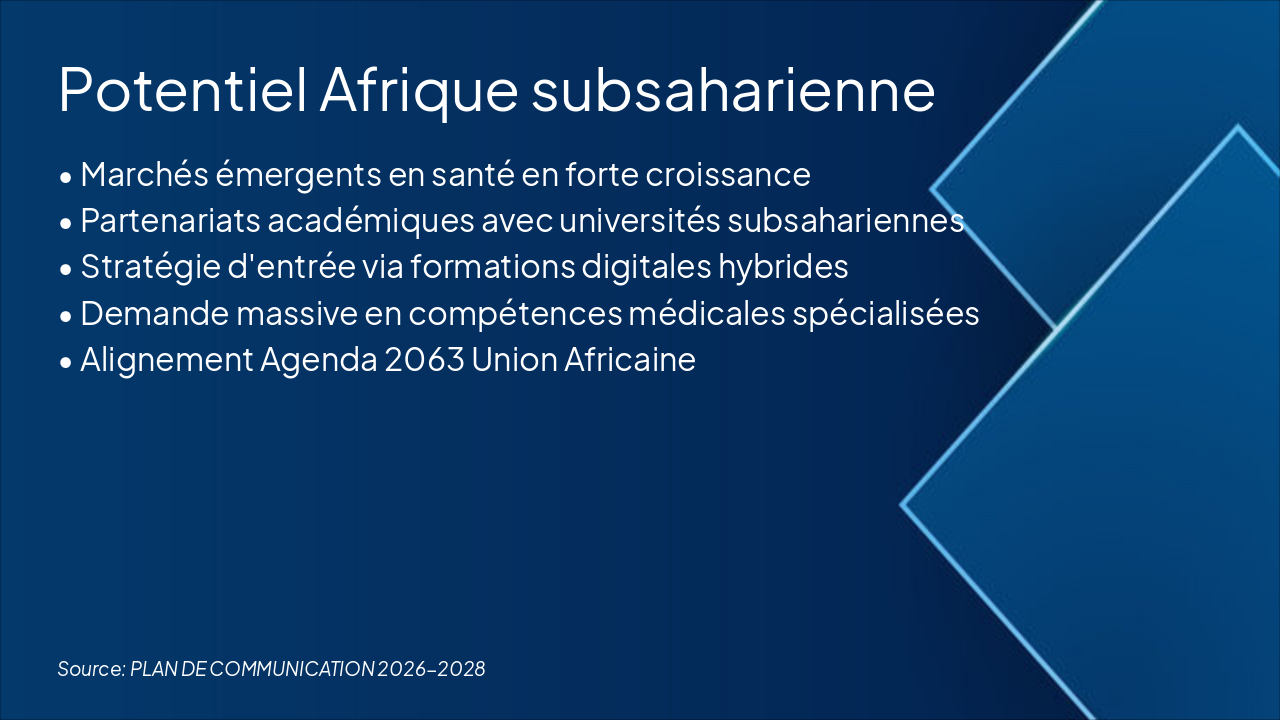 Potentiel Afrique subsaharienne

• Marchés émergents en santé en forte croissance
• Partenariats académiques avec universités subsahariennes
• Stratégie d'entrée via formations digitales hybrides
• Demande massive en compétences médicales spécialisées
• Alignement Agenda 2063 Union Africaine

Source: PLAN DE COMMUNICATION 2026-2028